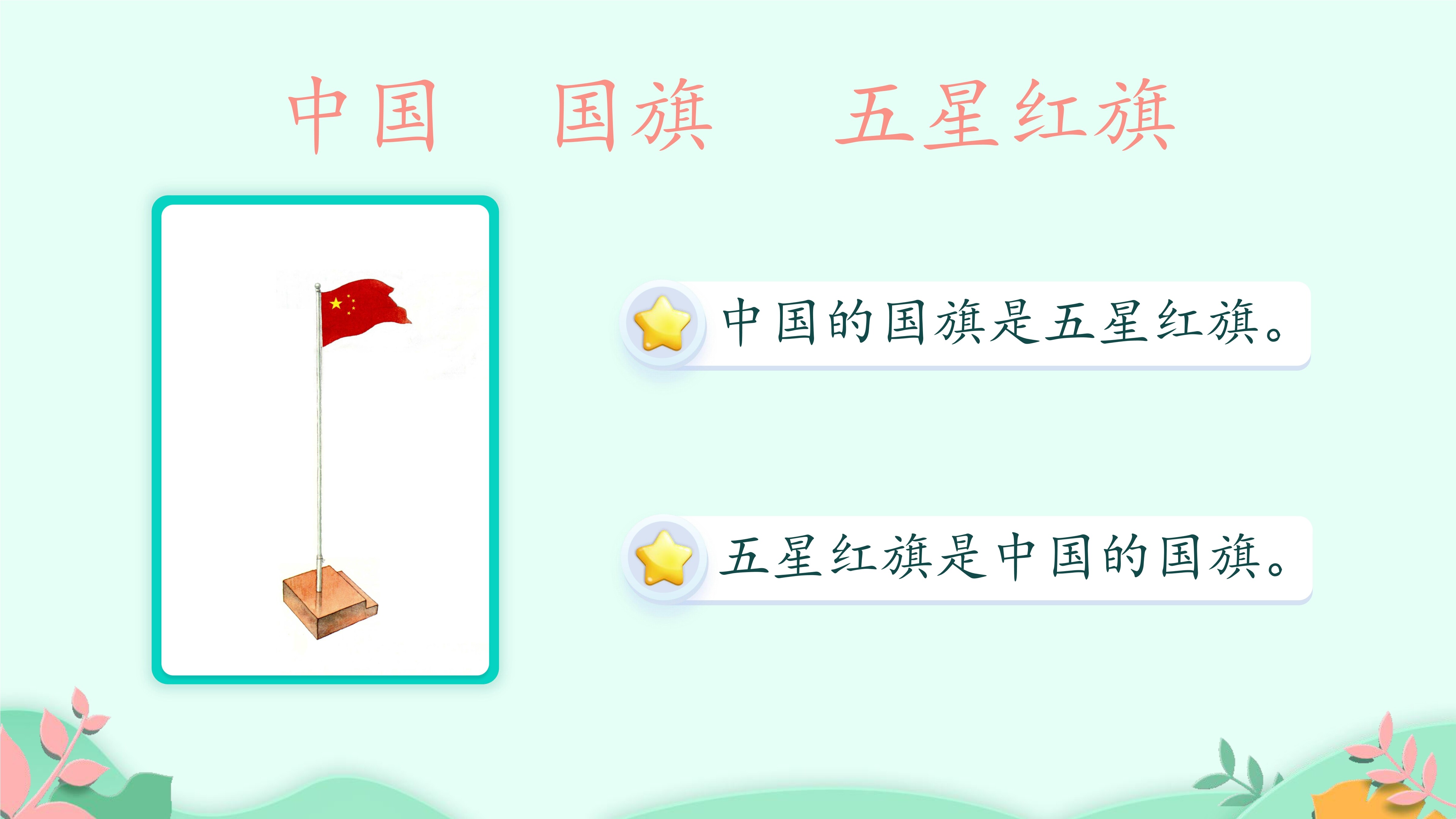 中国　国旗　五星红旗

中国的国旗是五星红旗。

五星红旗是中国的国旗。